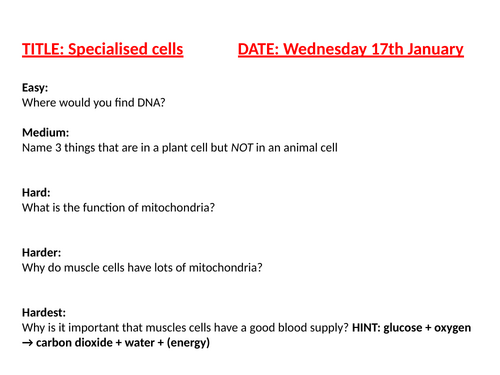 TITLE: Specialised cells DATE: Wednesday 17th January

Easy:
Where would you find DNA?

Medium:
Name 3 things that are in a plant cell but NOT in an animal cell

Hard:
What is the function of mitochondria?

Harder:
Why do muscle cells have lots of mitochondria?

Hardest:
Why is it important that muscles cells have a good blood supply? HINT: glucose + oxygen → carbon dioxide + water + (energy)